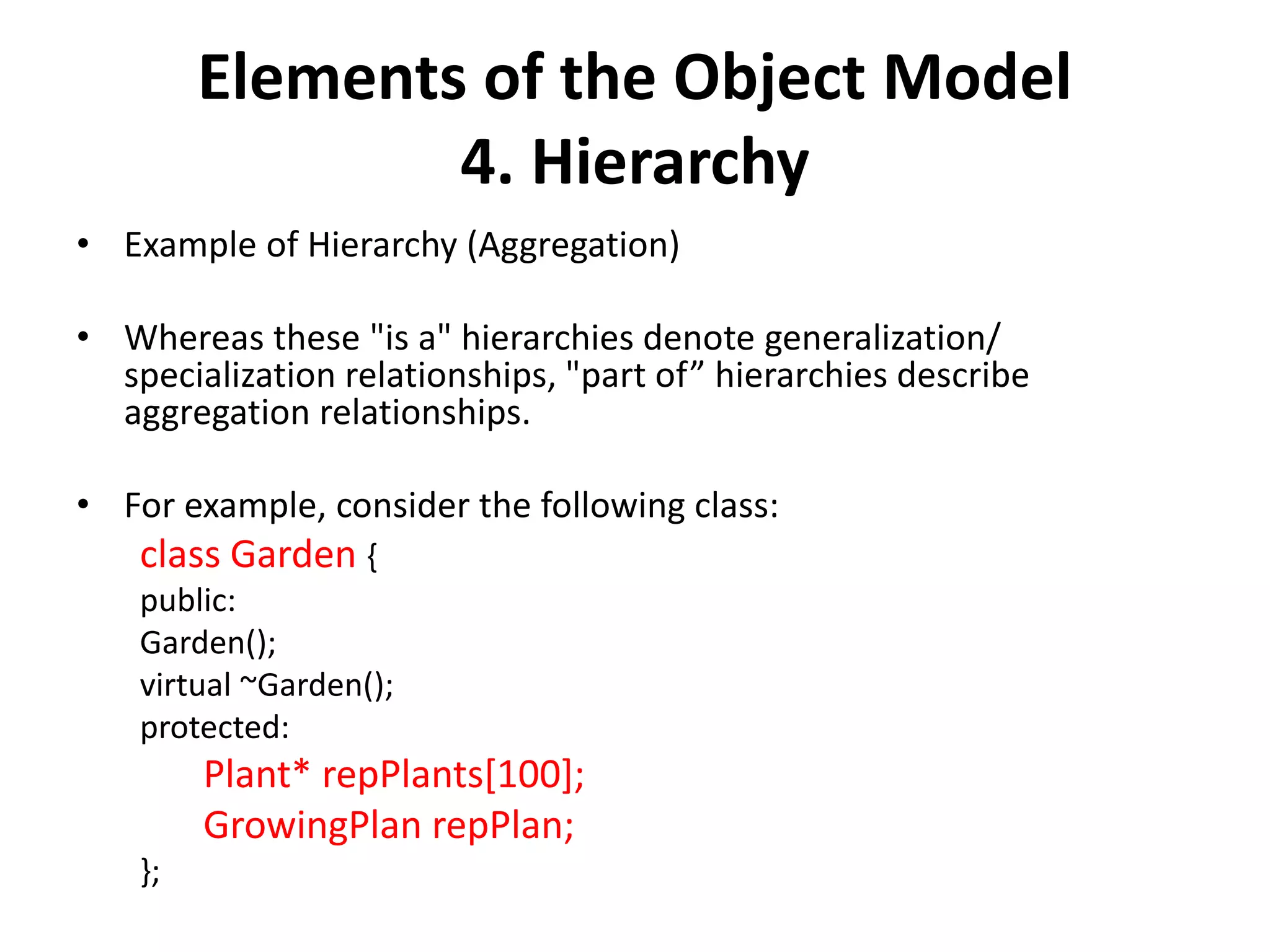 Elements of the Object Model
4. Hierarchy

• Example of Hierarchy (Aggregation)

• Whereas these "is a" hierarchies denote generalization/ specialization relationships, "part of” hierarchies describe aggregation relationships.

• For example, consider the following class:

class Garden {
public:
Garden();
virtual ~Garden();
protected:
Plant* repPlants[100];
GrowingPlan repPlan;
};